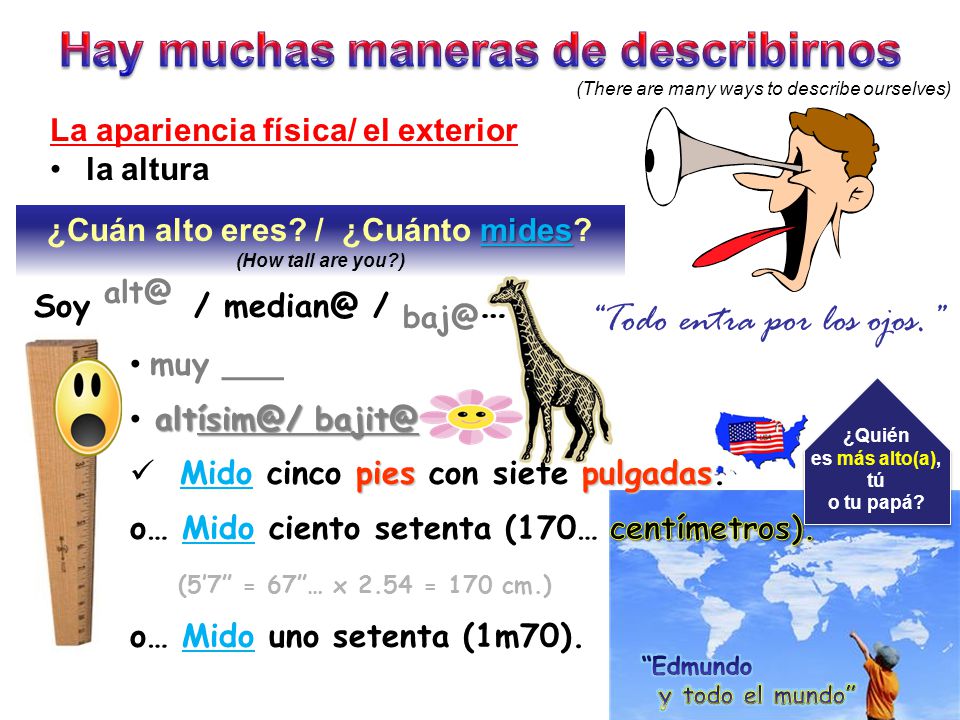 Hay muchas maneras de describirnos
(There are many ways to describe ourselves)

La apariencia física/ el exterior
• la altura

¿Cuán alto eres? / ¿Cuánto mides?
(How tall are you?)

Soy alt@ / median@ / baj@…

“Todo entra por los ojos.”

• muy ___
• altísim@/ bajit@

✓ Mido cinco pies con siete pulgadas.

o… Mido ciento setenta (170… centímetros).

(5’7” = 67”… x 2.54 = 170 cm.)

o… Mido uno setenta (1m70).

¿Quién es más alto(a), tú o tu papá?

“Edmundo y todo el mundo”